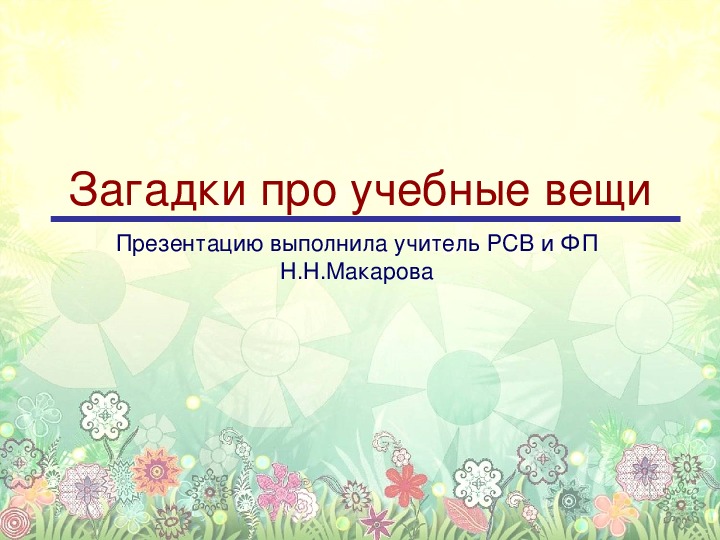 Загадки про учебные вещи

Презентацию выполнила учитель РСВ и ФП
Н.Н.Макарова